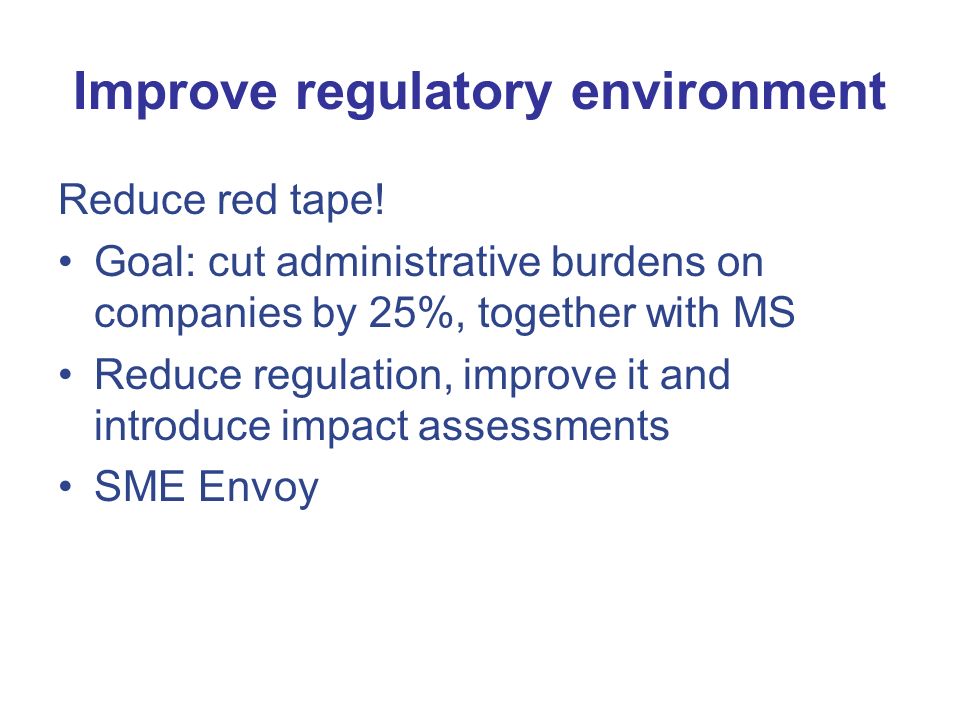 Improve regulatory environment

Reduce red tape!

• Goal: cut administrative burdens on companies by 25%, together with MS
• Reduce regulation, improve it and introduce impact assessments
• SME Envoy